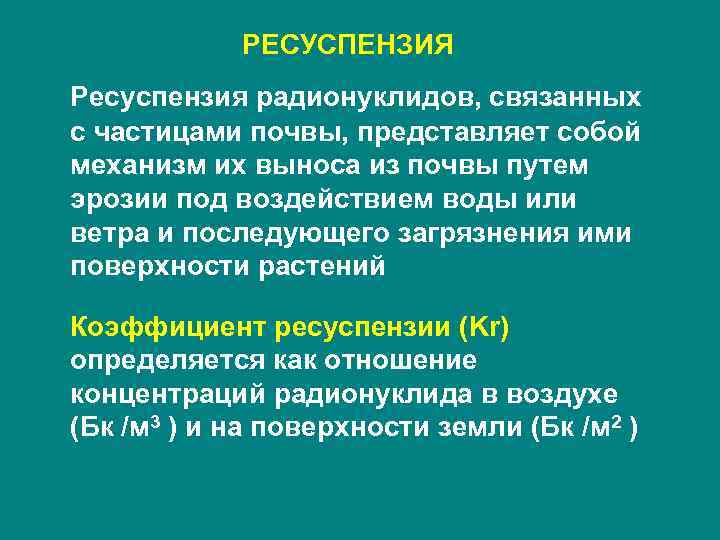 РЕСУСПЕНЗИЯ

Ресуспензия радионуклидов, связанных с частицами почвы, представляет собой механизм их выноса из почвы путем эрозии под воздействием воды или ветра и последующего загрязнения ими поверхности растений

Коэффициент ресуспензии (Kr) определяется как отношение концентраций радионуклида в воздухе (Бк /м$^3$ ) и на поверхности земли (Бк /м$^2$ )